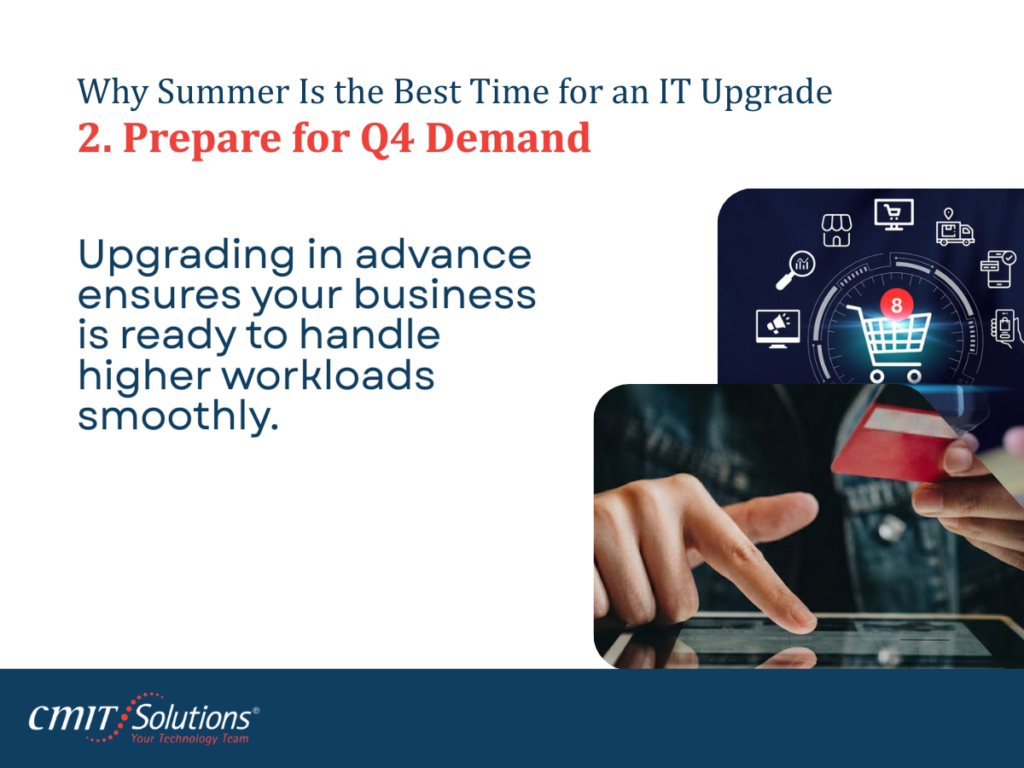 Why Summer Is the Best Time for an IT Upgrade
2. Prepare for Q4 Demand

Upgrading in advance ensures your business is ready to handle higher workloads smoothly.

8

CMIT Solutions®
Your Technology Team